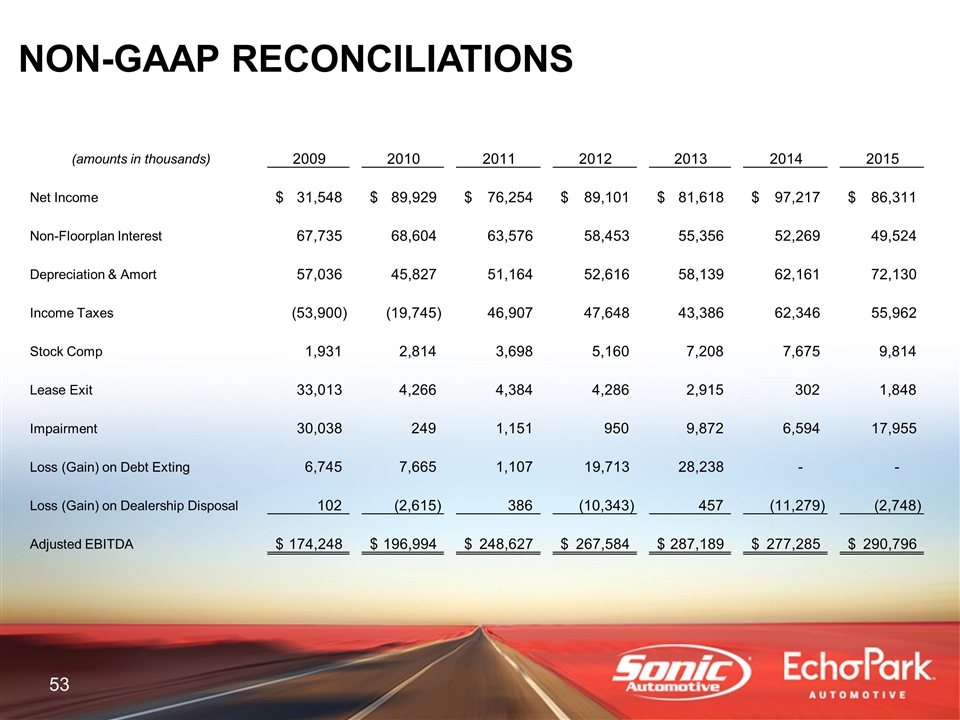 NON-GAAP RECONCILIATIONS

| (amounts in thousands) | 2009 | 2010 | 2011 | 2012 | 2013 | 2014 | 2015 |
|---|---|---|---|---|---|---|---|
| Net Income | \$ 31,548 | \$ 89,929 | \$ 76,254 | \$ 89,101 | \$ 81,618 | \$ 97,217 | \$ 86,311 |
| Non-Floorplan Interest | 67,735 | 68,604 | 63,576 | 58,453 | 55,356 | 52,269 | 49,524 |
| Depreciation & Amort | 57,036 | 45,827 | 51,164 | 52,616 | 58,139 | 62,161 | 72,130 |
| Income Taxes | (53,900) | (19,745) | 46,907 | 47,648 | 43,386 | 62,346 | 55,962 |
| Stock Comp | 1,931 | 2,814 | 3,698 | 5,160 | 7,208 | 7,675 | 9,814 |
| Lease Exit | 33,013 | 4,266 | 4,384 | 4,286 | 2,915 | 302 | 1,848 |
| Impairment | 30,038 | 249 | 1,151 | 950 | 9,872 | 6,594 | 17,955 |
| Loss (Gain) on Debt Exting | 6,745 | 7,665 | 1,107 | 19,713 | 28,238 | - | - |
| Loss (Gain) on Dealership Disposal | 102 | (2,615) | 386 | (10,343) | 457 | (11,279) | (2,748) |
| Adjusted EBITDA | \$ 174,248 | \$ 196,994 | \$ 248,627 | \$ 267,584 | \$ 287,189 | \$ 277,285 | \$ 290,796 |

53

Sonic Automotive

EchoPark AUTOMOTIVE